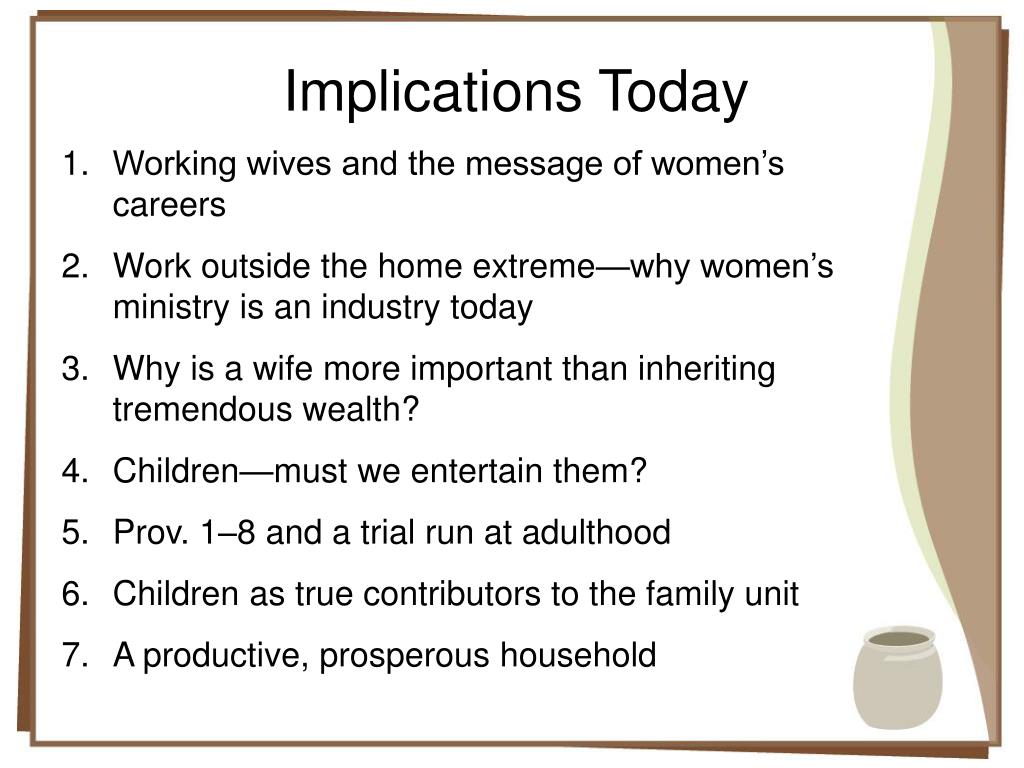 Implications Today

1. Working wives and the message of women’s careers
2. Work outside the home extreme—why women’s ministry is an industry today
3. Why is a wife more important than inheriting tremendous wealth?
4. Children—must we entertain them?
5. Prov. 1–8 and a trial run at adulthood
6. Children as true contributors to the family unit
7. A productive, prosperous household